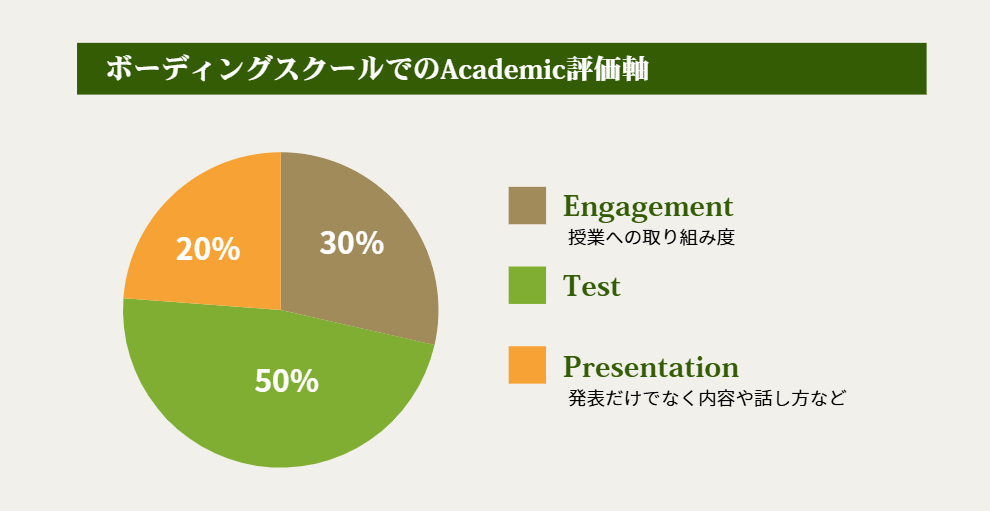 ボーディングスクールでのAcademic評価軸

20%

30%

50%

Engagement
授業への取り組み度

Test

Presentation
発表だけでなく内容や話し方など